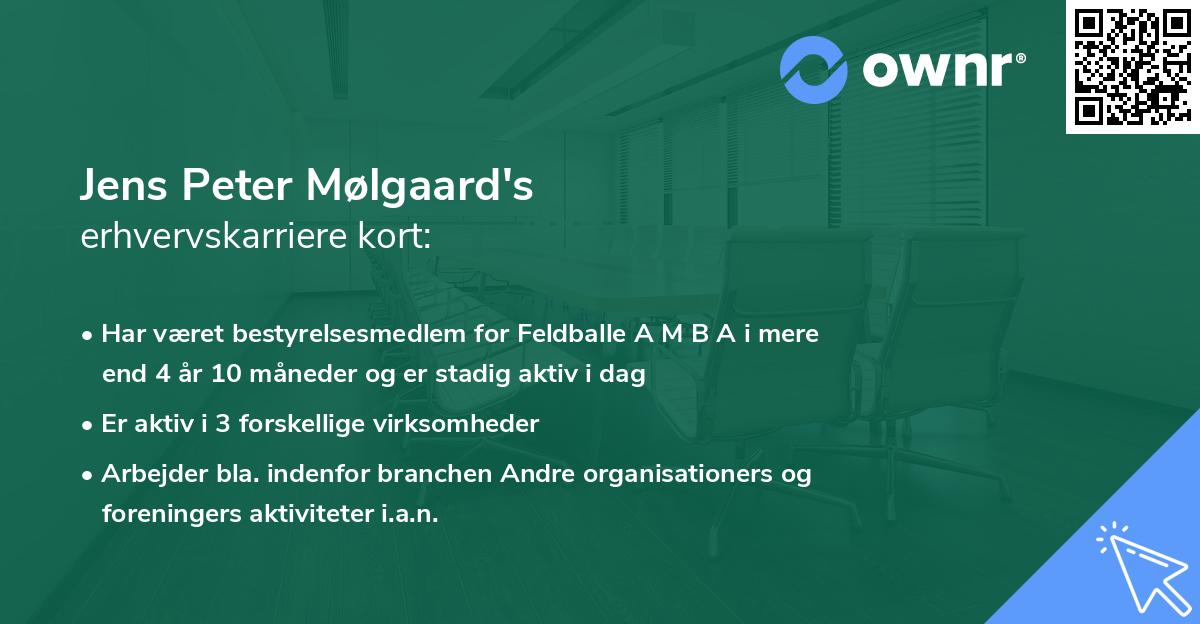 ownr®

Jens Peter Mølgaard's
erhvervskarriere kort:

• Har været bestyrelsesmedlem for Feldballe A M B A i mere end 4 år 10 måneder og er stadig aktiv i dag

• Er aktiv i 3 forskellige virksomheder

• Arbejder bla. indenfor branchen Andre organisationers og foreningers aktiviteter i.a.n.